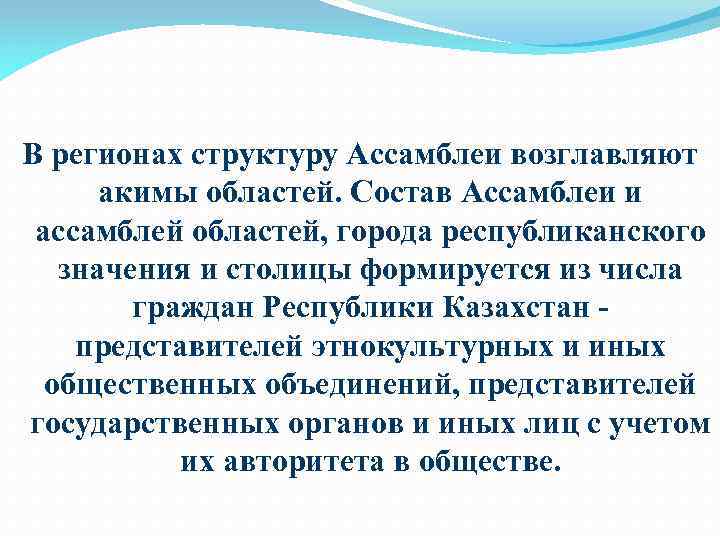 В регионах структуру Ассамблеи возглавляют акимы областей. Состав Ассамблеи и ассамблей областей, города республиканского значения и столицы формируется из числа граждан Республики Казахстан - представителей этнокультурных и иных общественных объединений, представителей государственных органов и иных лиц с учетом их авторитета в обществе.